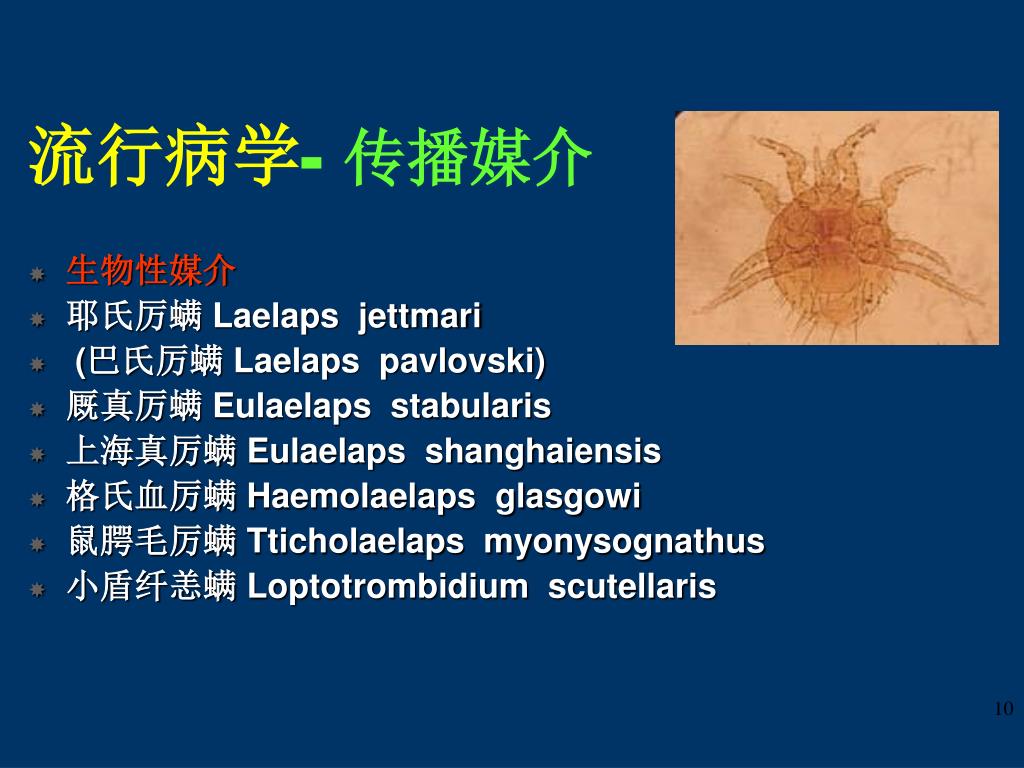 流行病学- 传播媒介

生物性媒介
耶氏厉螨 Laelaps jettmari
(巴氏厉螨 Laelaps pavlovski)
厩真厉螨 Eulaelaps stabularis
上海真厉螨 Eulaelaps shanghaiensis
格氏血厉螨 Haemolaelaps glasgowi
鼠腭毛厉螨 Tticholaelaps myonysognathus
小盾纤恙螨 Loptotrombidium scutellaris

10